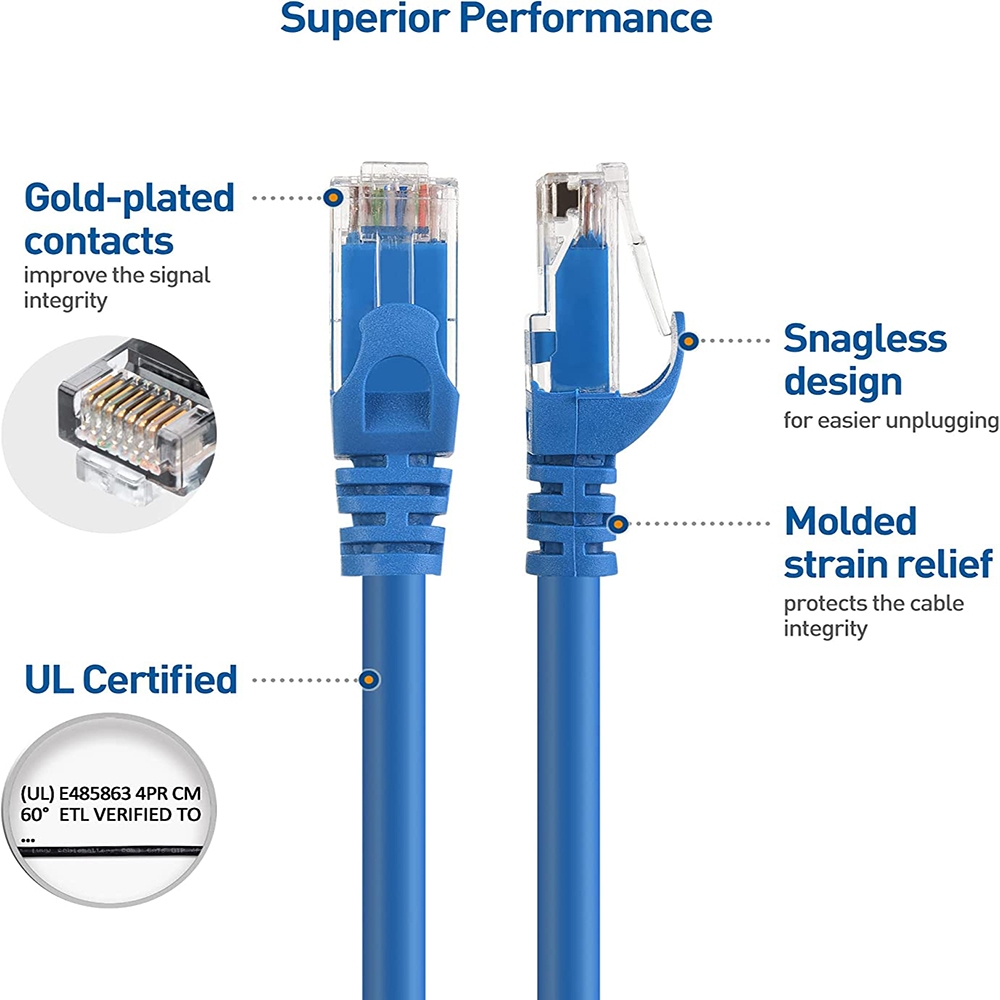 Superior Performance

Gold-plated contacts
improve the signal integrity

Snagless design
for easier unplugging

Molded strain relief
protects the cable integrity

UL Certified

(UL) E485863 4PR CM
60° ETL VERIFIED TO
...